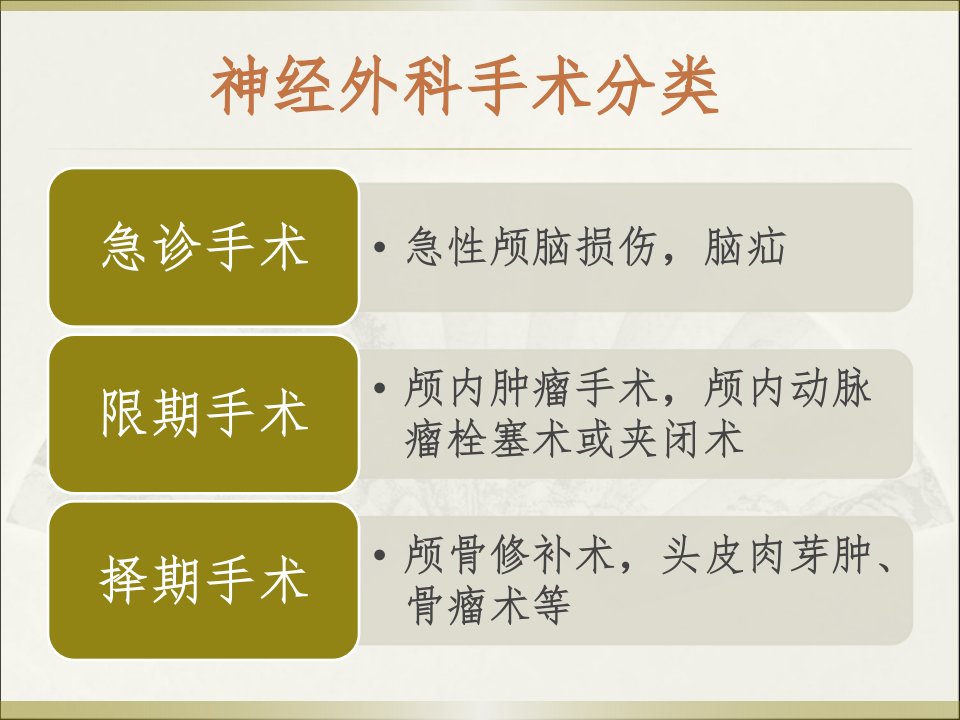 神经外科手术分类

急诊手术

• 急性颅脑损伤，脑疝

限期手术

• 颅内肿瘤手术，颅内动脉瘤栓塞术或夹闭术

择期手术

• 颅骨修补术，头皮肉芽肿、骨瘤术等